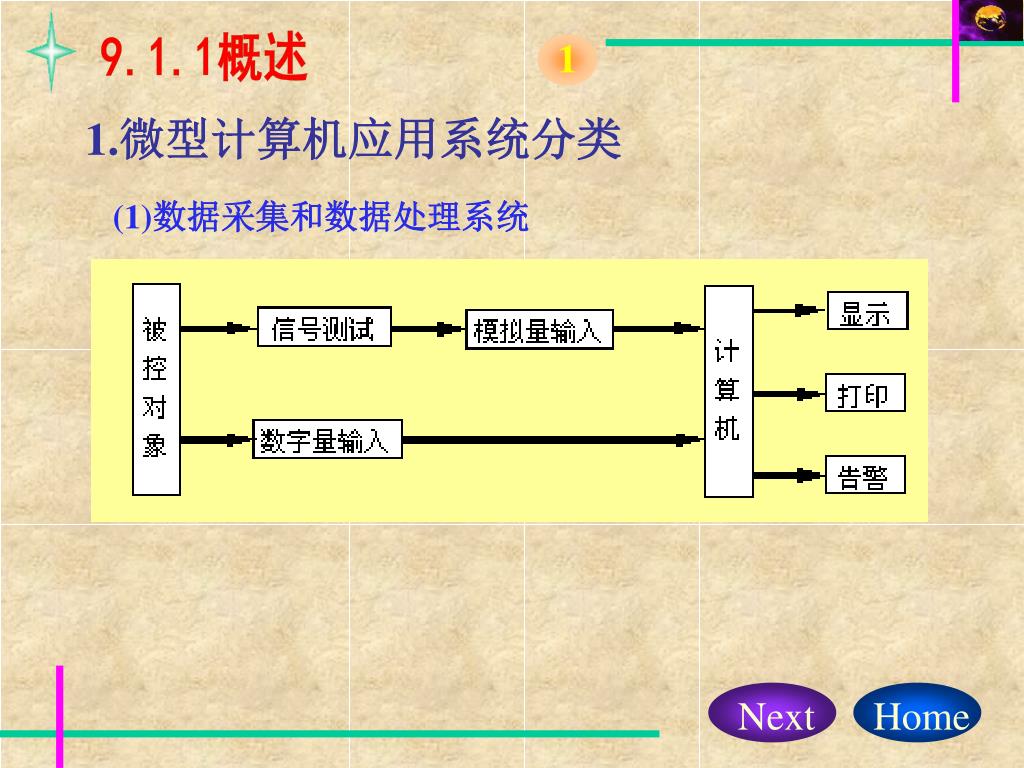 9.1.1概述

1

1.微型计算机应用系统分类

(1)数据采集和数据处理系统

被控对象

信号测试

模拟量输入

数字量输入

计算机

显示

打印

告警

Next

Home